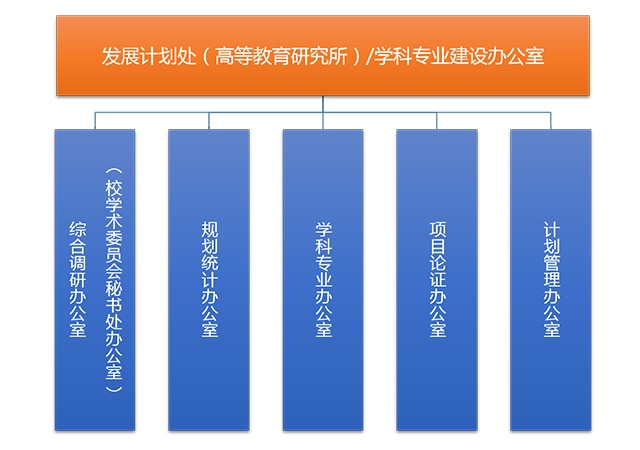 发展计划处（高等教育研究所）/学科专业建设办公室

综合调研办公室（校学术委员会秘书处办公室）

规划统计办公室

学科专业办公室

项目论证办公室

计划管理办公室